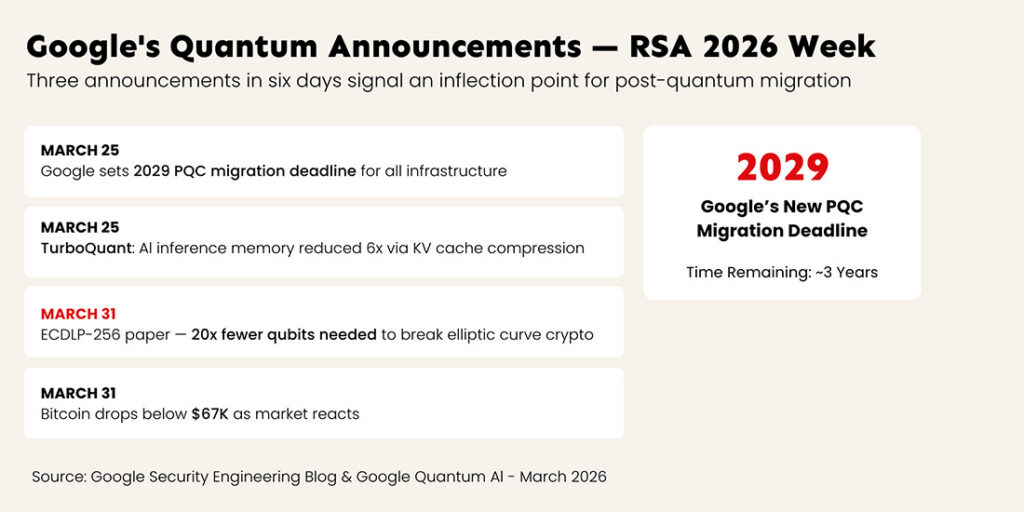 Google's Quantum Announcements — RSA 2026 Week
Three announcements in six days signal an inflection point for post-quantum migration

MARCH 25
Google sets 2029 PQC migration deadline for all infrastructure

MARCH 25
TurboQuant: AI inference memory reduced 6x via KV cache compression

MARCH 31
ECDLP-256 paper — 20x fewer qubits needed to break elliptic curve crypto

MARCH 31
Bitcoin drops below $67K as market reacts

2029
Google's New PQC Migration Deadline

Time Remaining: ~3 Years

Source: Google Security Engineering Blog & Google Quantum AI - March 2026